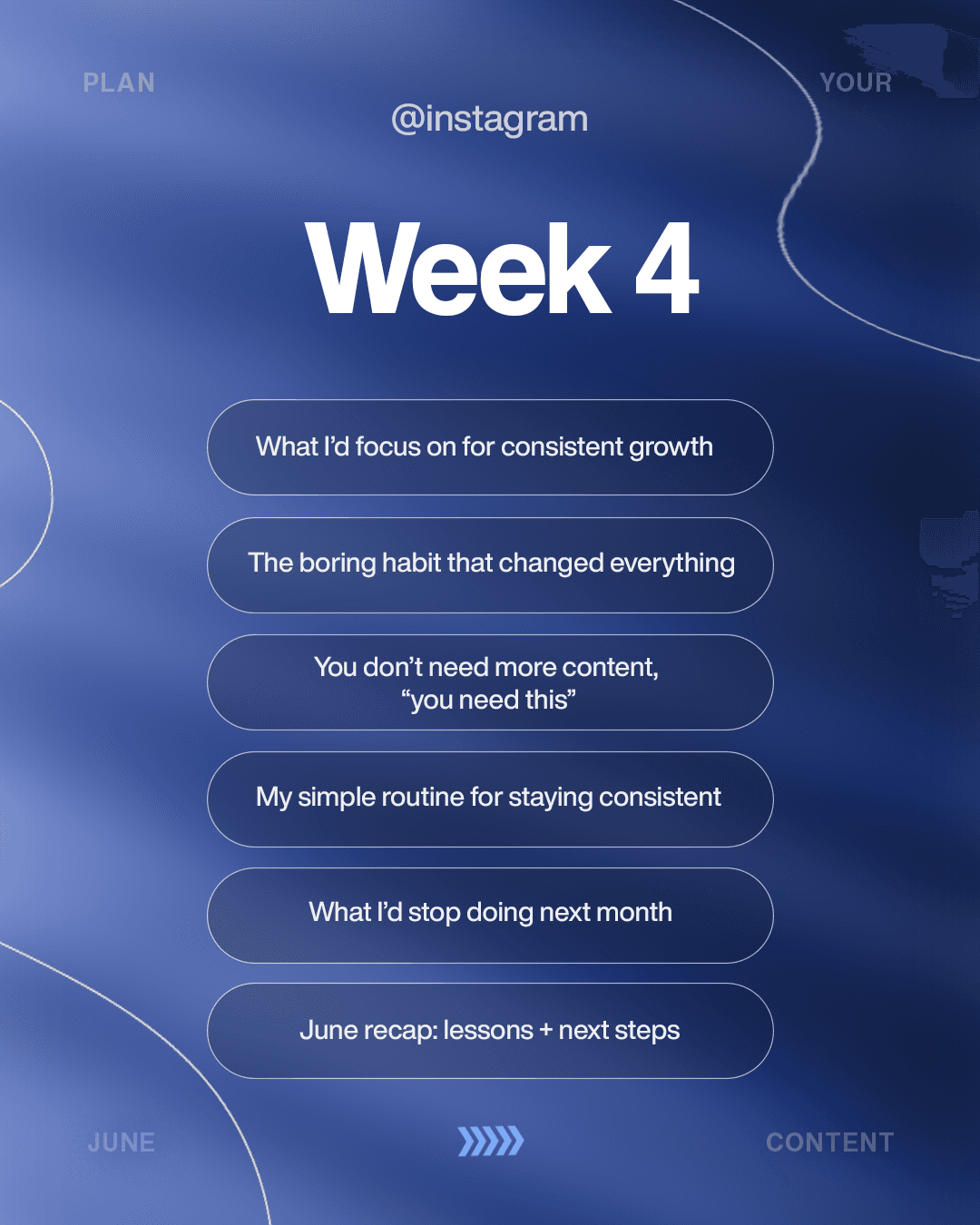 PLAN

YOUR

@instagram

Week 4

What I'd focus on for consistent growth

The boring habit that changed everything

You don't need more content, "you need this"

My simple routine for staying consistent

What I'd stop doing next month

June recap: lessons + next steps

JUNE

CONTENT